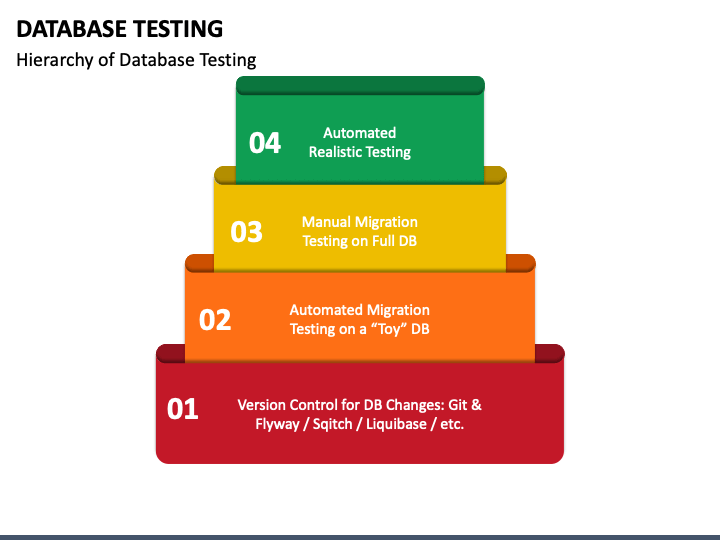 DATABASE TESTING

Hierarchy of Database Testing

04 Automated Realistic Testing

03 Manual Migration Testing on Full DB

02 Automated Migration Testing on a “Toy” DB

01 Version Control for DB Changes: Git & Flyway / Sqitch / Liquibase / etc.